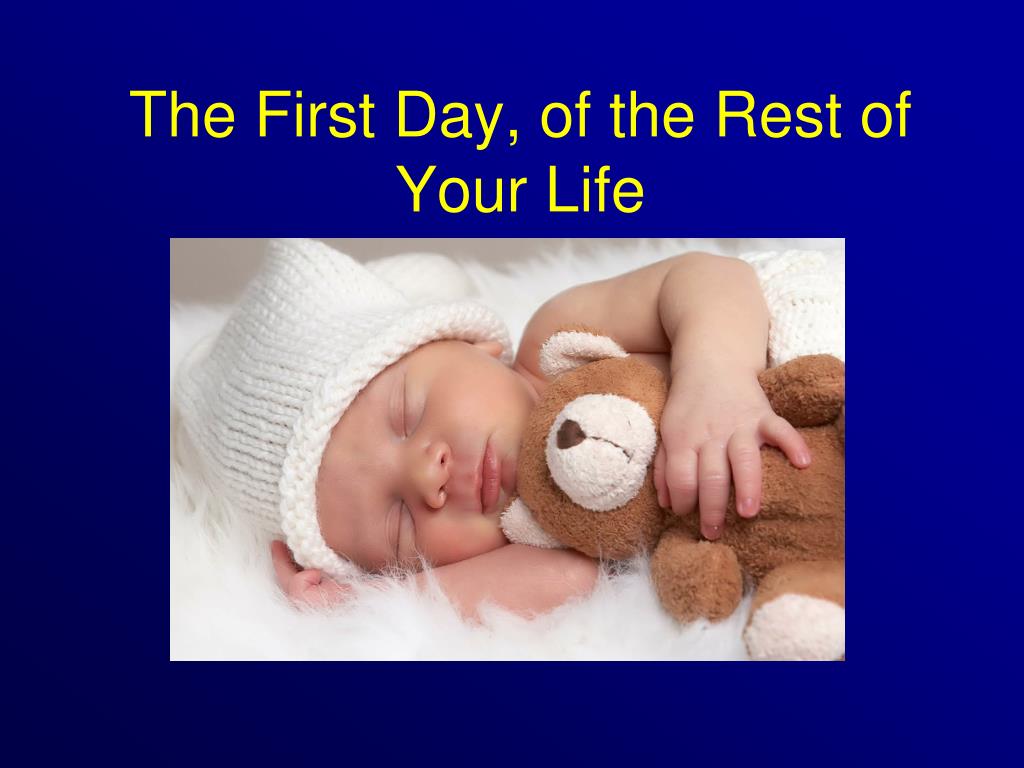 The First Day, of the Rest of Your Life